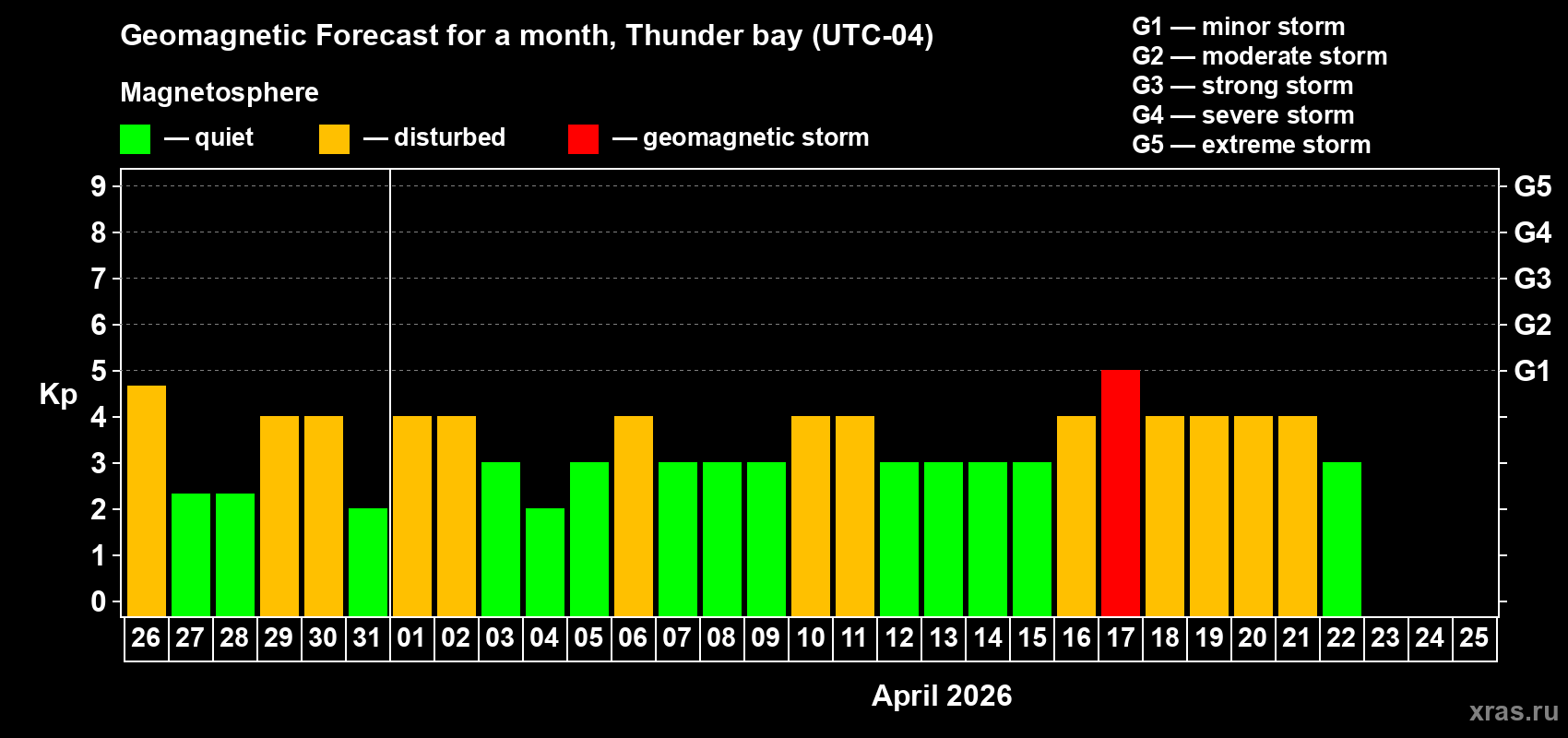 Geomagnetic Forecast for a month, Thunder bay (UTC-04)

Magnetosphere

— quiet — disturbed — geomagnetic storm

G1 — minor storm
G2 — moderate storm
G3 — strong storm
G4 — severe storm
G5 — extreme storm

Kp

9 8 7 6 5 4 3 2 1 0

G5 G4 G3 G2 G1

26 27 28 29 30 31 01 02 03 04 05 06 07 08 09 10 11 12 13 14 15 16 17 18 19 20 21 22 23 24 25

April 2026

xras.ru